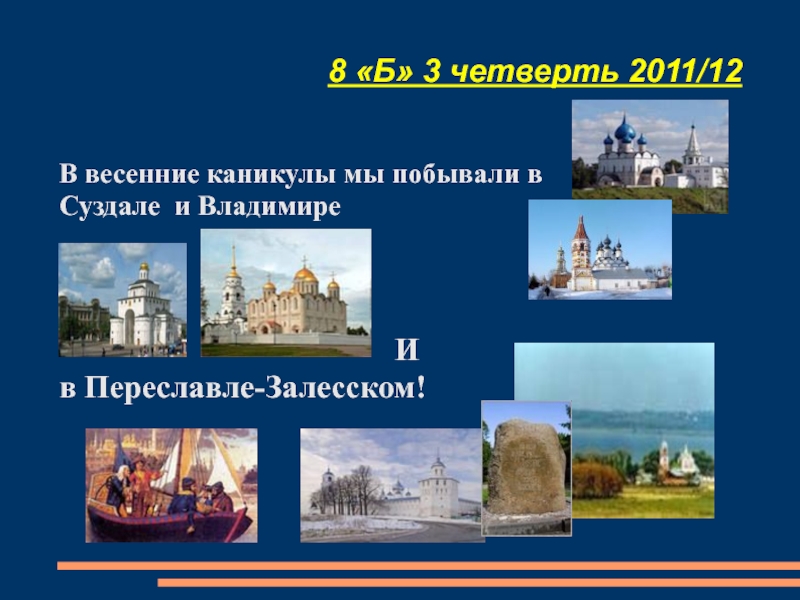 8 «Б» 3 четверть 2011/12

В весенние каникулы мы побывали в Суздале и Владимире

И

в Переславле-Залесском!